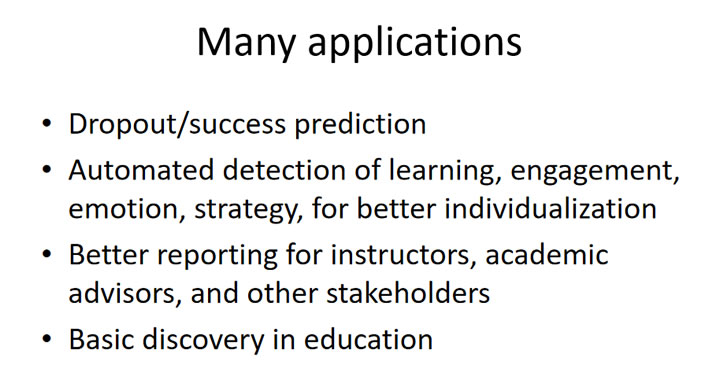 Many applications

• Dropout/success prediction
• Automated detection of learning, engagement, emotion, strategy, for better individualization
• Better reporting for instructors, academic advisors, and other stakeholders
• Basic discovery in education